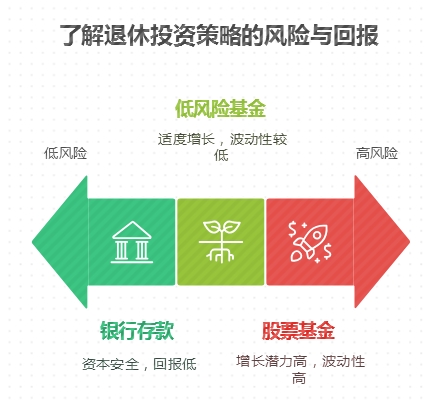 了解退休投资策略的风险与回报

低风险基金

适度增长，波动性较低

低风险

高风险

银行存款

资本安全，回报低

股票基金

增长潜力高，波动性高